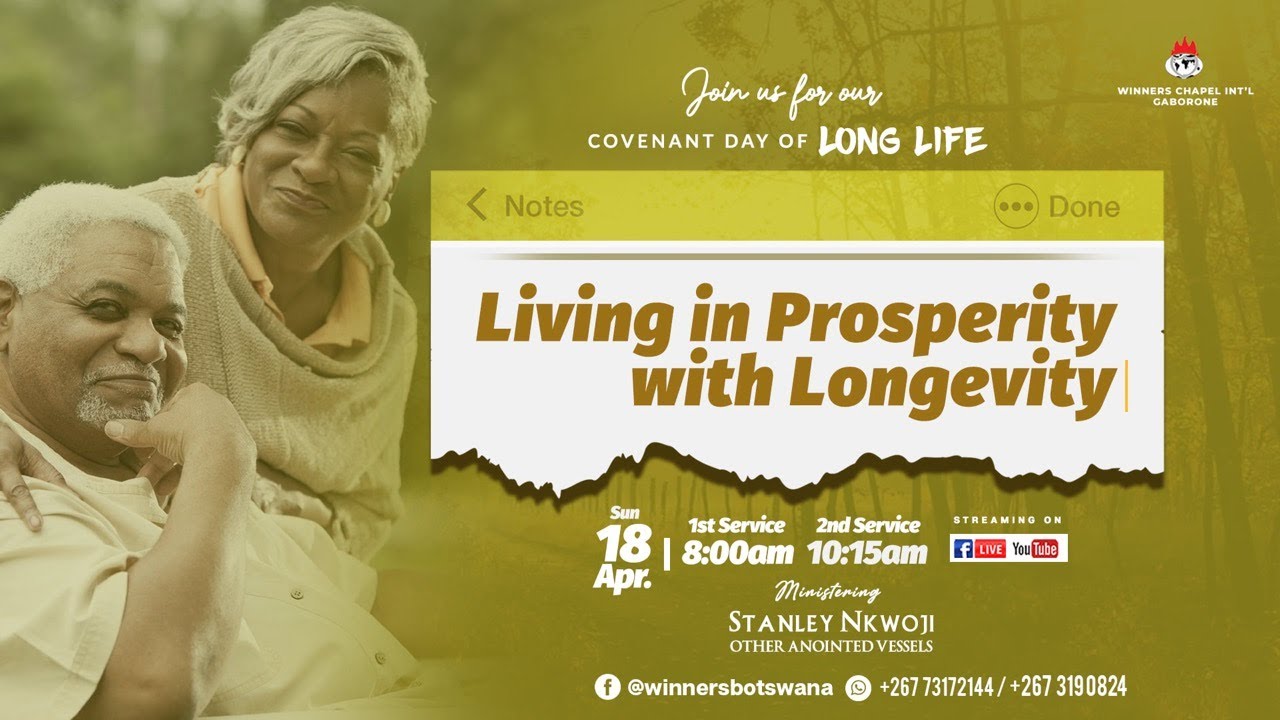 WINNERS CHAPEL INT'L GABORONE

Join us for our
COVENANT DAY OF LONG LIFE

Notes Done

Living in Prosperity with Longevity

Sun 18 Apr.

1st Service 8:00am

2nd Service 10:15am

STREAMING ON
LIVE YouTube

Ministering
STANLEY NKWOJI
OTHER ANOINTED VESSELS

@winnersbotswana +267 73172144 / +267 3190824